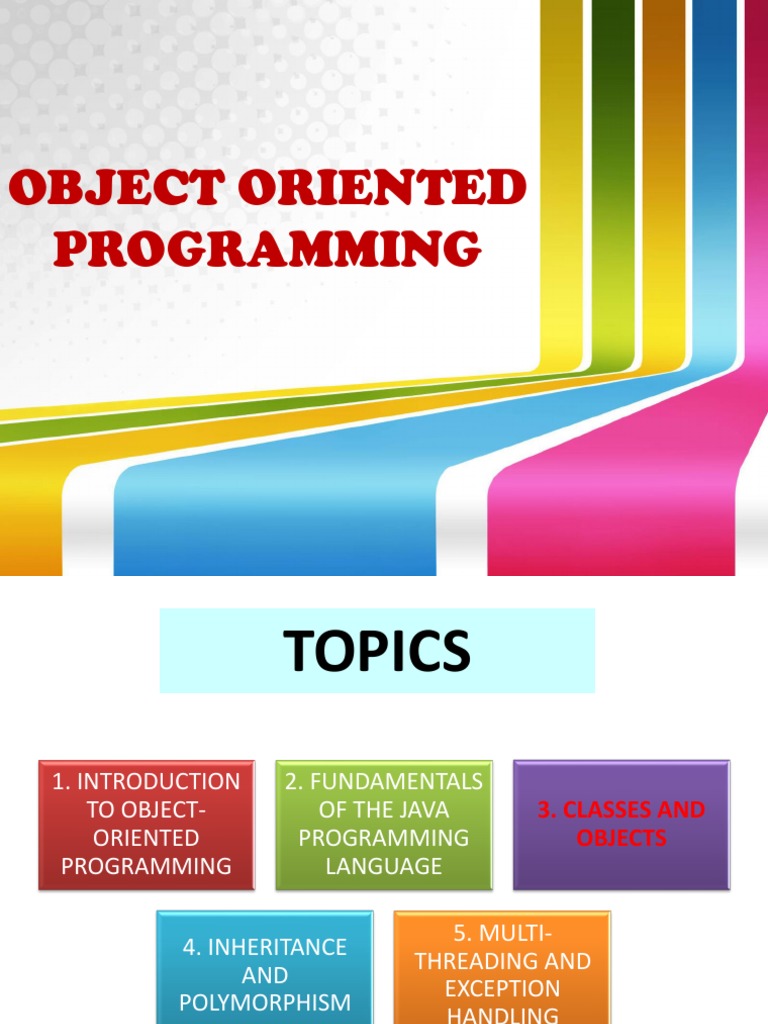 OBJECT ORIENTED PROGRAMMING

TOPICS

1. INTRODUCTION TO OBJECT-ORIENTED PROGRAMMING

2. FUNDAMENTALS OF THE JAVA PROGRAMMING LANGUAGE

3. CLASSES AND OBJECTS

4. INHERITANCE AND POLYMORPHISM

5. MULTI-THREADING AND EXCEPTION HANDLING